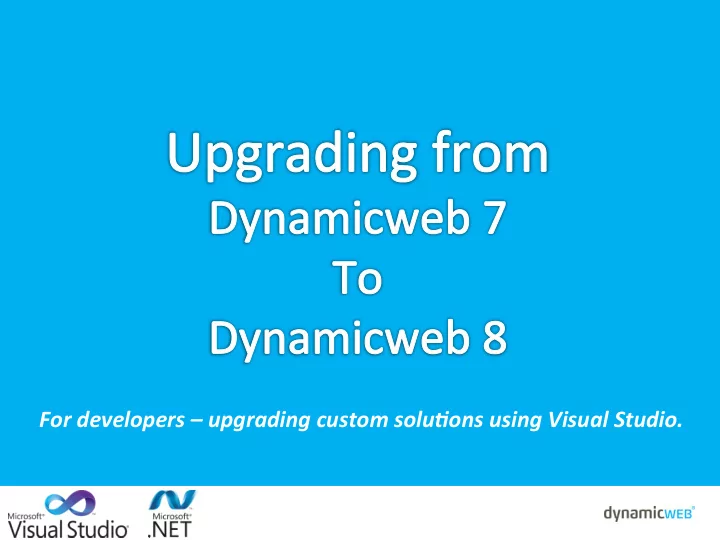 Upgrading from
Dynamicweb 7
To
Dynamicweb 8

For developers – upgrading custom solutions using Visual Studio.

Microsoft® Visual Studio®

Microsoft® .NET

dynamicweb®